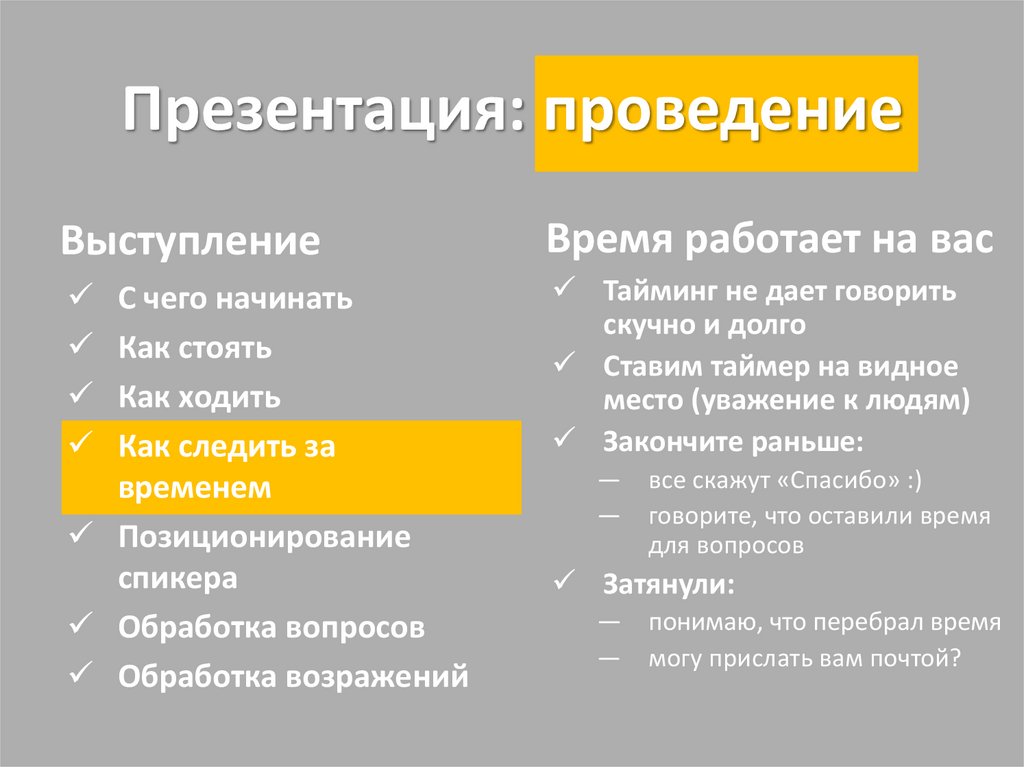 Презентация: проведение

Выступление
✓ С чего начинать
✓ Как стоять
✓ Как ходить
✓ Как следить за временем
✓ Позиционирование спикера
✓ Обработка вопросов
✓ Обработка возражений

Время работает на вас
✓ Тайминг не дает говорить скучно и долго
✓ Ставим таймер на видное место (уважение к людям)
✓ Закончите раньше:
— все скажут «Спасибо» :)
— говорите, что оставили время для вопросов
✓ Затянули:
— понимаю, что перебрал время
— могу прислать вам почтой?